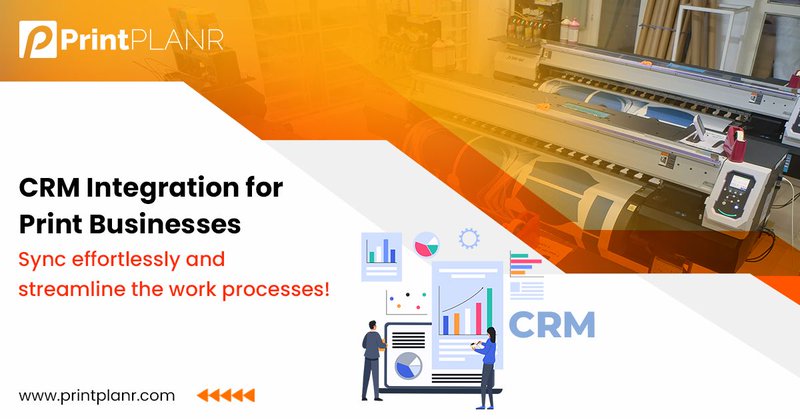 PrintPLANR

CRM Integration for Print Businesses

Sync effortlessly and streamline the work processes!

CRM

www.printplanr.com